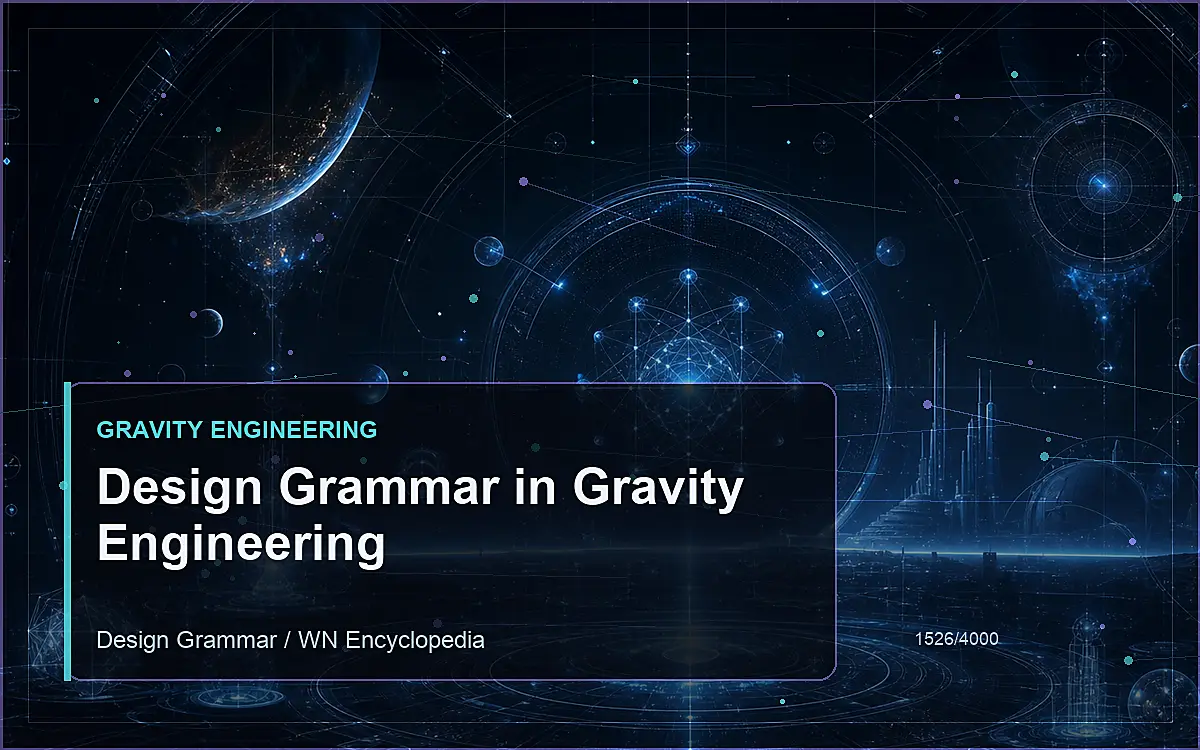 GRAVITY ENGINEERING

Design Grammar in Gravity Engineering

Design Grammar / WN Encyclopedia

1526/4000